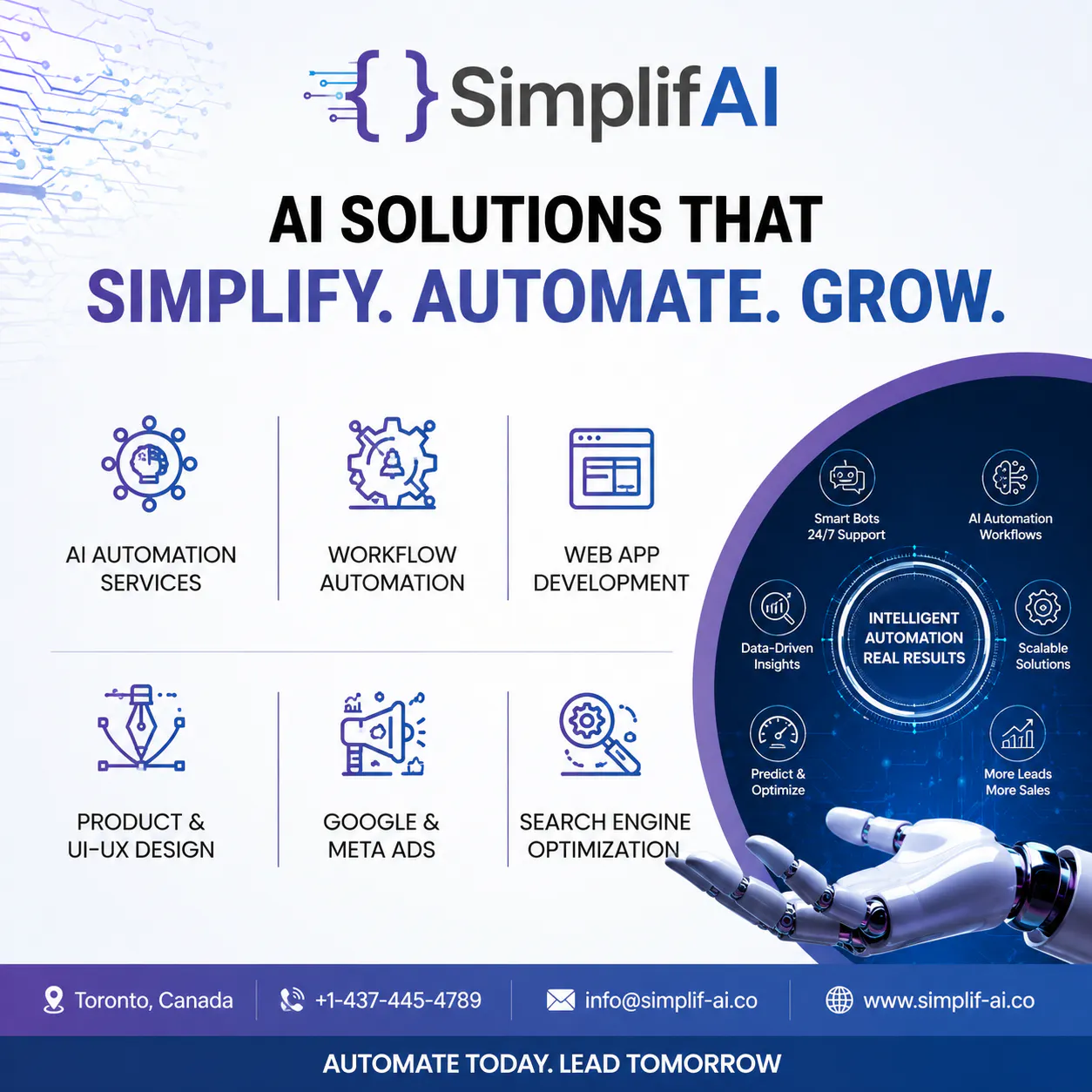 { } SimplifAI

AI SOLUTIONS THAT
SIMPLIFY. AUTOMATE. GROW.

AI AUTOMATION SERVICES

WORKFLOW AUTOMATION

WEB APP DEVELOPMENT

PRODUCT & UI-UX DESIGN

GOOGLE & META ADS

SEARCH ENGINE OPTIMIZATION

Smart Bots 24/7 Support

AI Automation Workflows

Data-Driven Insights

INTELLIGENT AUTOMATION REAL RESULTS

Scalable Solutions

Predict & Optimize

More Leads More Sales

Toronto, Canada

+1-437-445-4789

info@simplif-ai.co

www.simplif-ai.co

AUTOMATE TODAY. LEAD TOMORROW